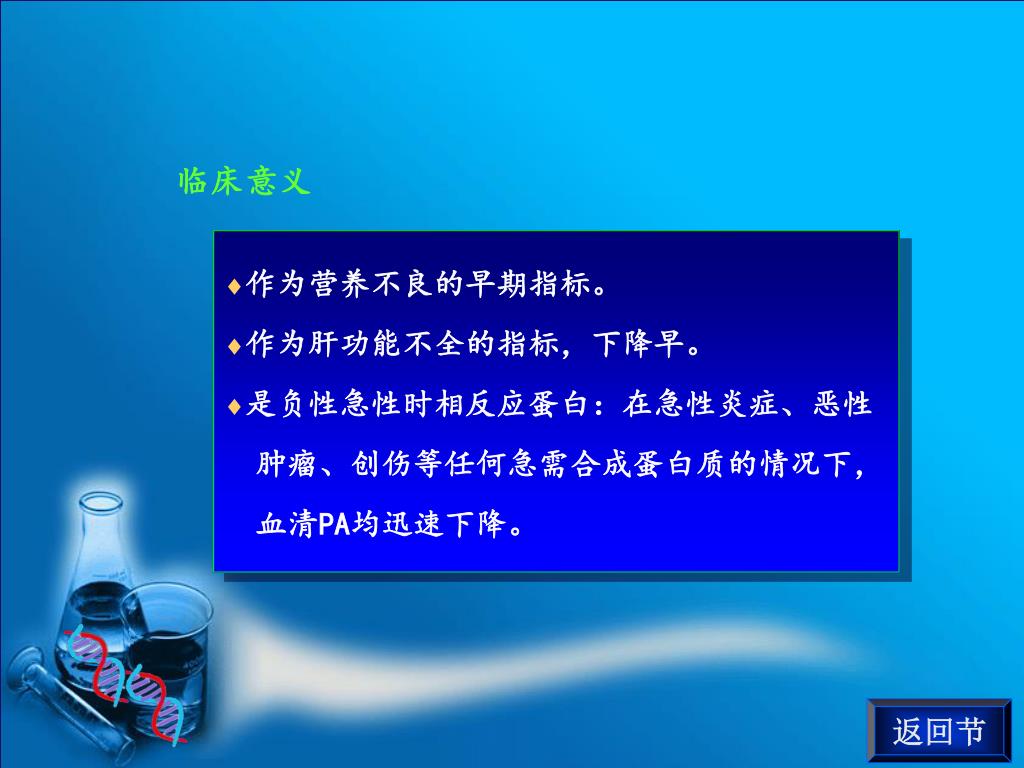 临床意义

♦作为营养不良的早期指标。

♦作为肝功能不全的指标，下降早。

♦是负性急性时相反应蛋白：在急性炎症、恶性肿瘤、创伤等任何急需合成蛋白质的情况下，血清PA均迅速下降。

返回节